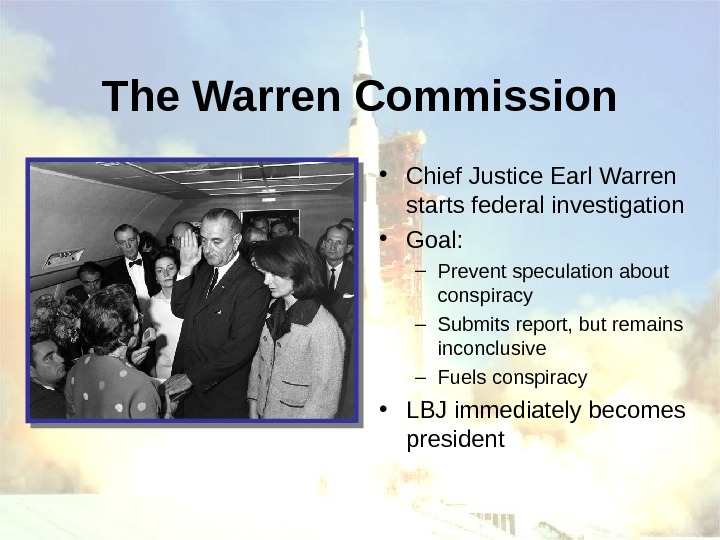 The Warren Commission

• Chief Justice Earl Warren starts federal investigation
• Goal:
– Prevent speculation about conspiracy
– Submits report, but remains inconclusive
– Fuels conspiracy
• LBJ immediately becomes president